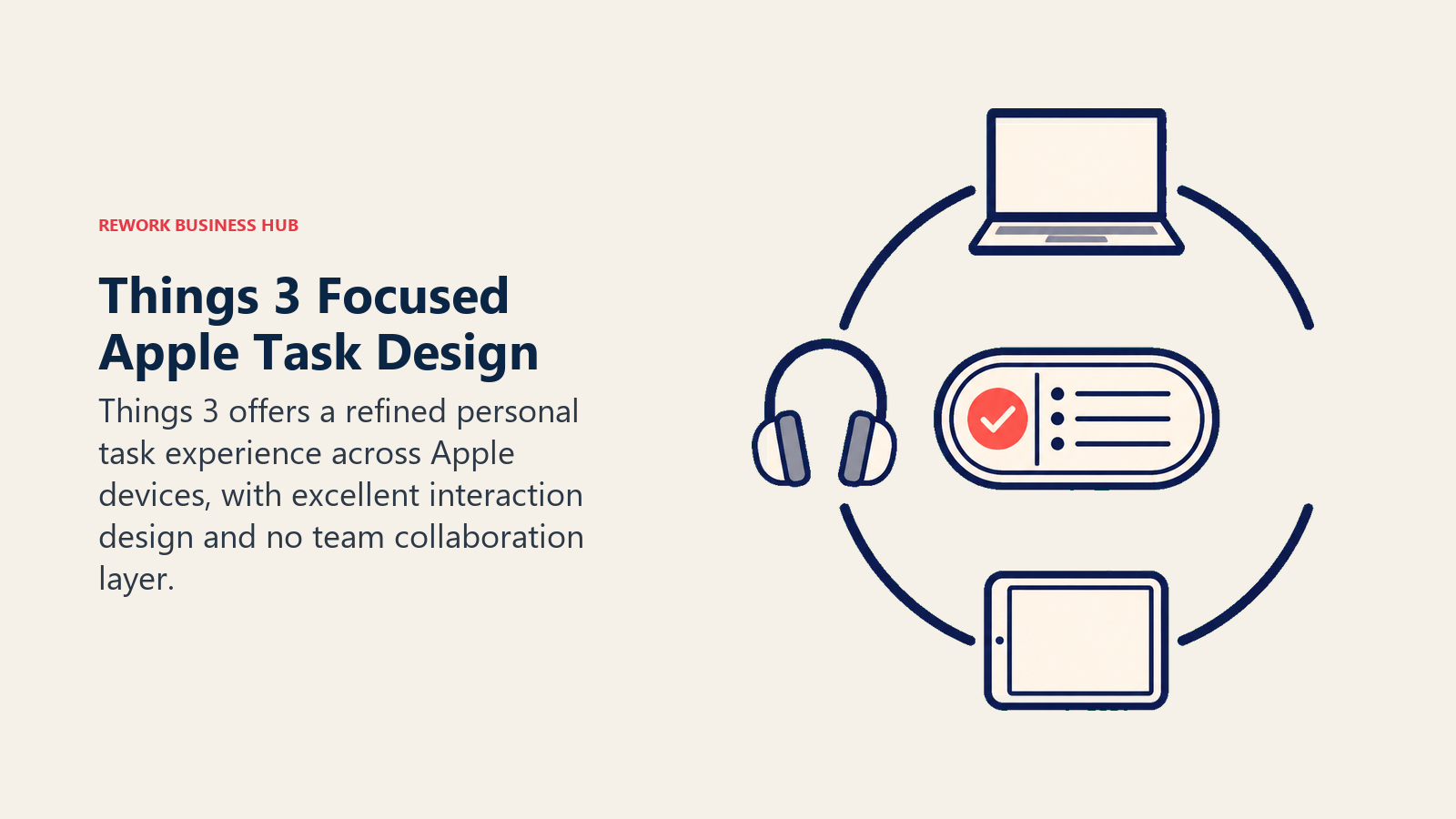 REWORK BUSINESS HUB

Things 3 Focused Apple Task Design

Things 3 offers a refined personal task experience across Apple devices, with excellent interaction design and no team collaboration layer.